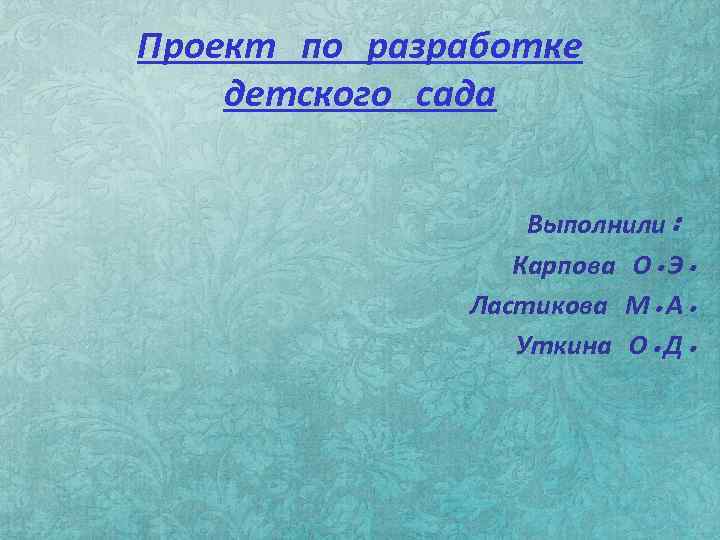 Проект по разработке детского сада

Выполнили :
Карпова О.Э.
Ластикова М.А.
Уткина О.Д.